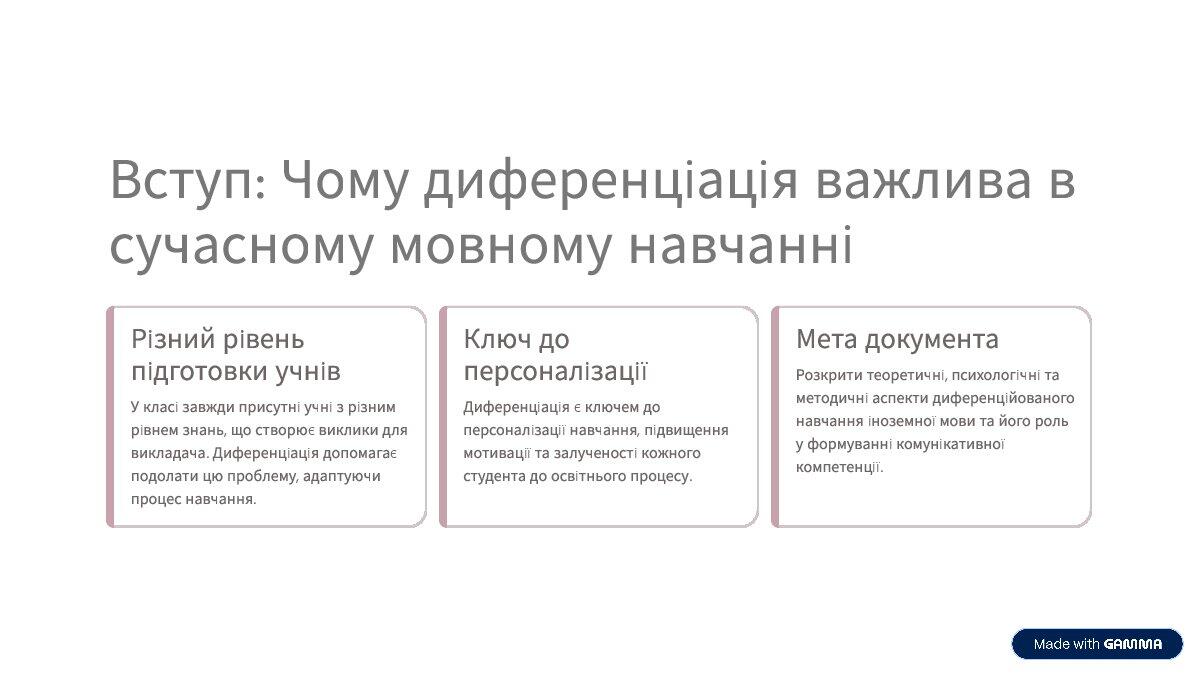 Вступ: Чому диференціація важлива в сучасному мовному навчанні

Різний рівень підготовки учнів

У класі завжди присутні учні з різним рівнем знань, що створює виклики для викладача. Диференціація допомагає подолати цю проблему, адаптуючи процес навчання.

Ключ до персоналізації

Диференціація є ключем до персоналізації навчання, підвищення мотивації та залученості кожного студента до освітнього процесу.

Мета документа

Розкрити теоретичні, психологічні та методичні аспекти диференційованого навчання іноземної мови та його роль у формуванні комунікативної компетенції.

Made with GAMMA